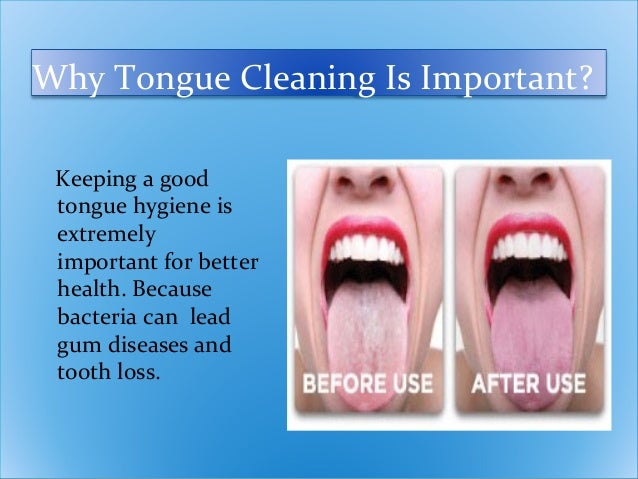 Why Tongue Cleaning Is Important?

Keeping a good tongue hygiene is extremely important for better health. Because bacteria can lead gum diseases and tooth loss.

BEFORE USE

AFTER USE